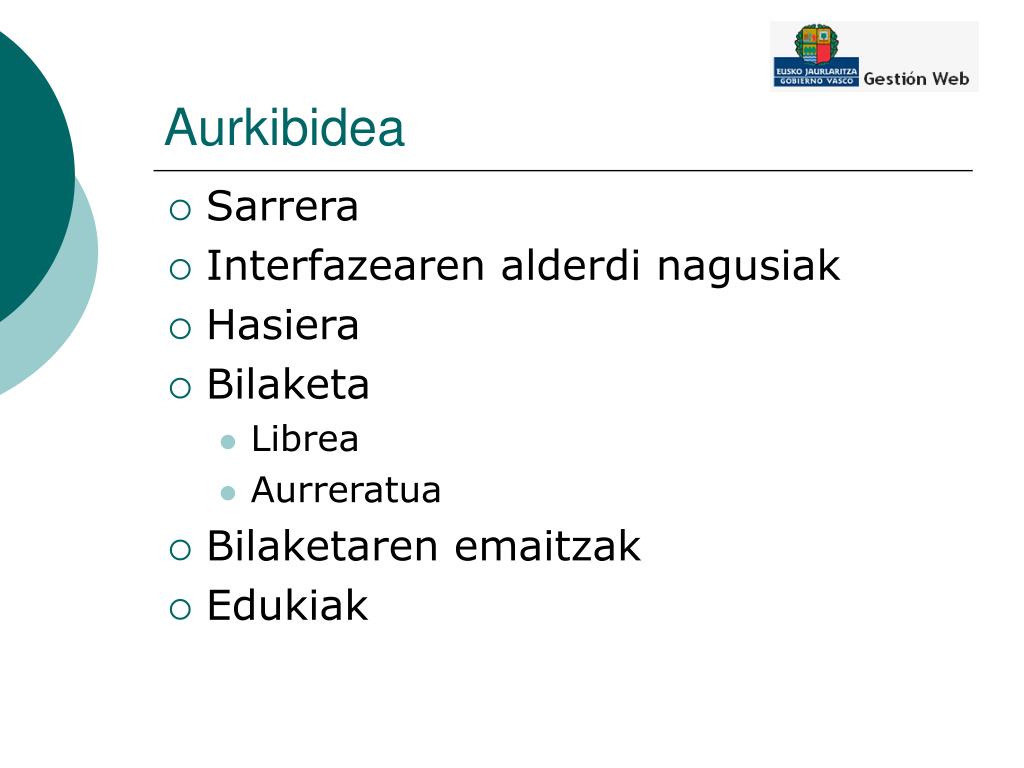 EUSKO JAURLARITZA
GOBIERNO VASCO
Gestión Web

Aurkibidea

Sarrera
Interfazearen alderdi nagusiak
Hasiera
Bilaketa
Librea
Aurreratua
Bilaketaren emaitzak
Edukiak